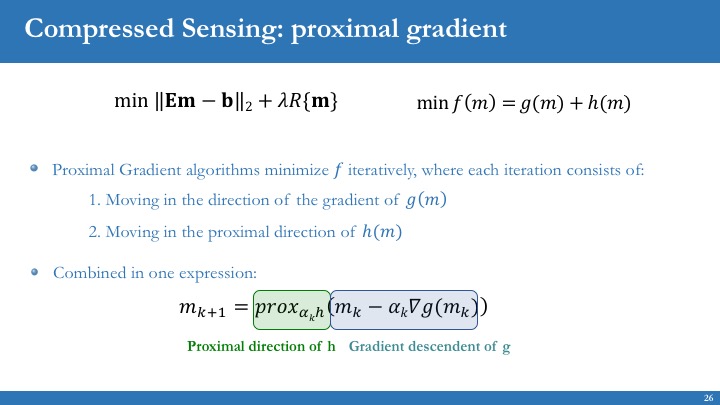 Compressed Sensing: proximal gradient

$\min \|\mathbf{Em} - \mathbf{b}\|_2 + \lambda R\{\mathbf{m}\}$

$\min f(m) = g(m) + h(m)$

Proximal Gradient algorithms minimize $f$ iteratively, where each iteration consists of:

1. Moving in the direction of the gradient of $g(m)$

2. Moving in the proximal direction of $h(m)$

Combined in one expression:

$m_{k+1} = prox_{\alpha_k h}(m_k - \alpha_k \nabla g(m_k))$

Proximal direction of h Gradient descendent of g

26